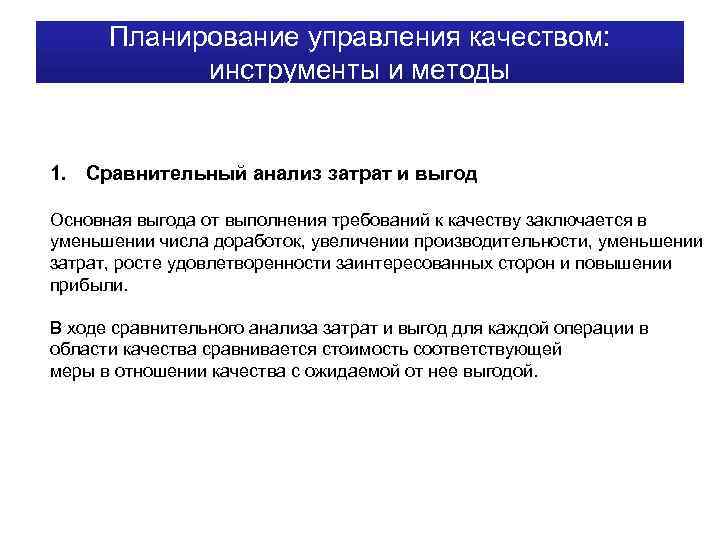 Планирование управления качеством: инструменты и методы

1. Сравнительный анализ затрат и выгод

Основная выгода от выполнения требований к качеству заключается в уменьшении числа доработок, увеличении производительности, уменьшении затрат, росте удовлетворенности заинтересованных сторон и повышении прибыли.

В ходе сравнительного анализа затрат и выгод для каждой операции в области качества сравнивается стоимость соответствующей меры в отношении качества с ожидаемой от нее выгодой.